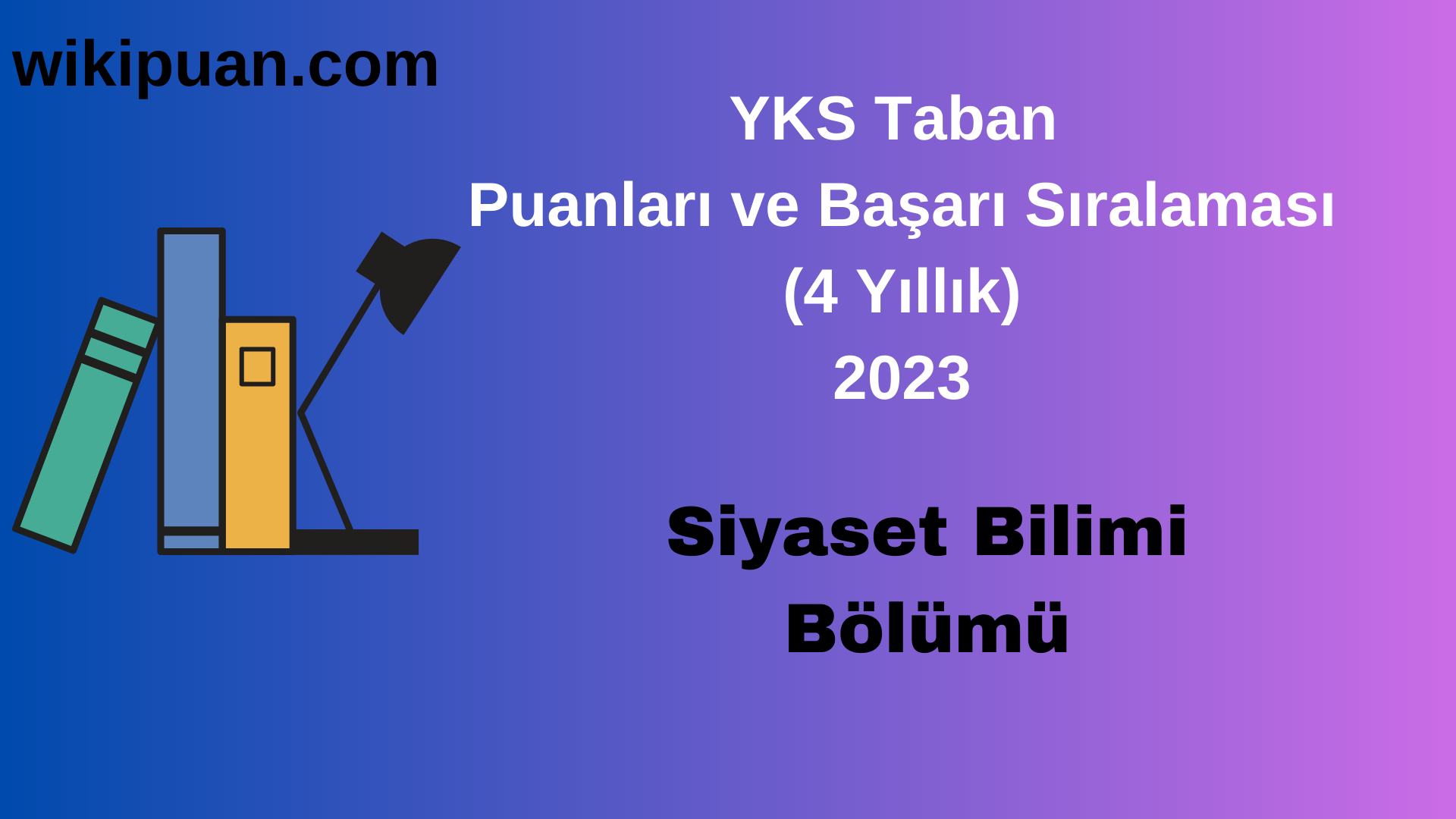 wikipuan.com

YKS Taban
Puanları ve Başarı Sıralaması
(4 Yıllık)
2023

Siyaset Bilimi
Bölümü